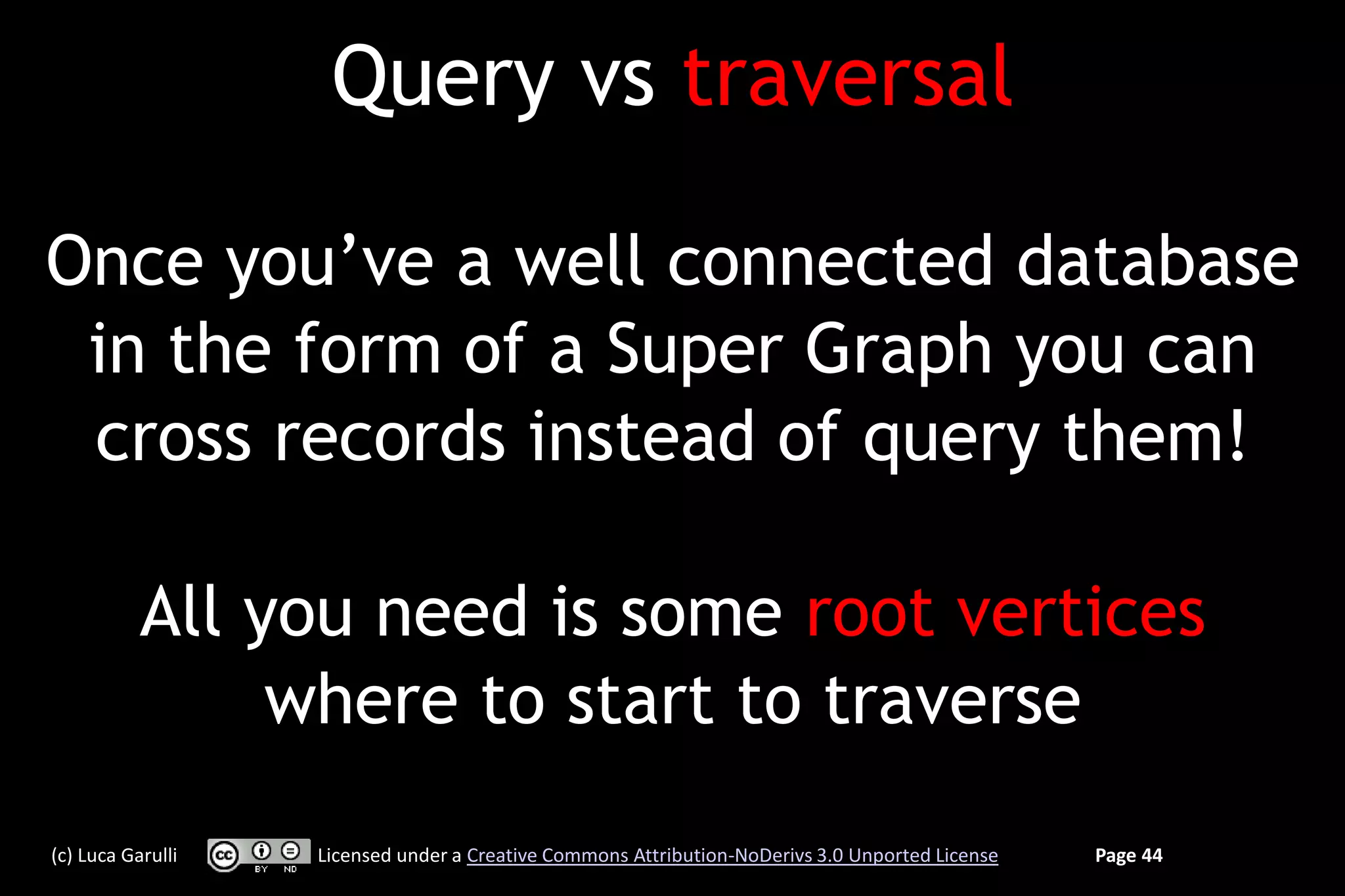 Query vs traversal

Once you've a well connected database in the form of a Super Graph you can cross records instead of query them!

All you need is some root vertices where to start to traverse

(c) Luca Garulli

cc BY ND

Licensed under a Creative Commons Attribution-NoDerivs 3.0 Unported License

Page 44